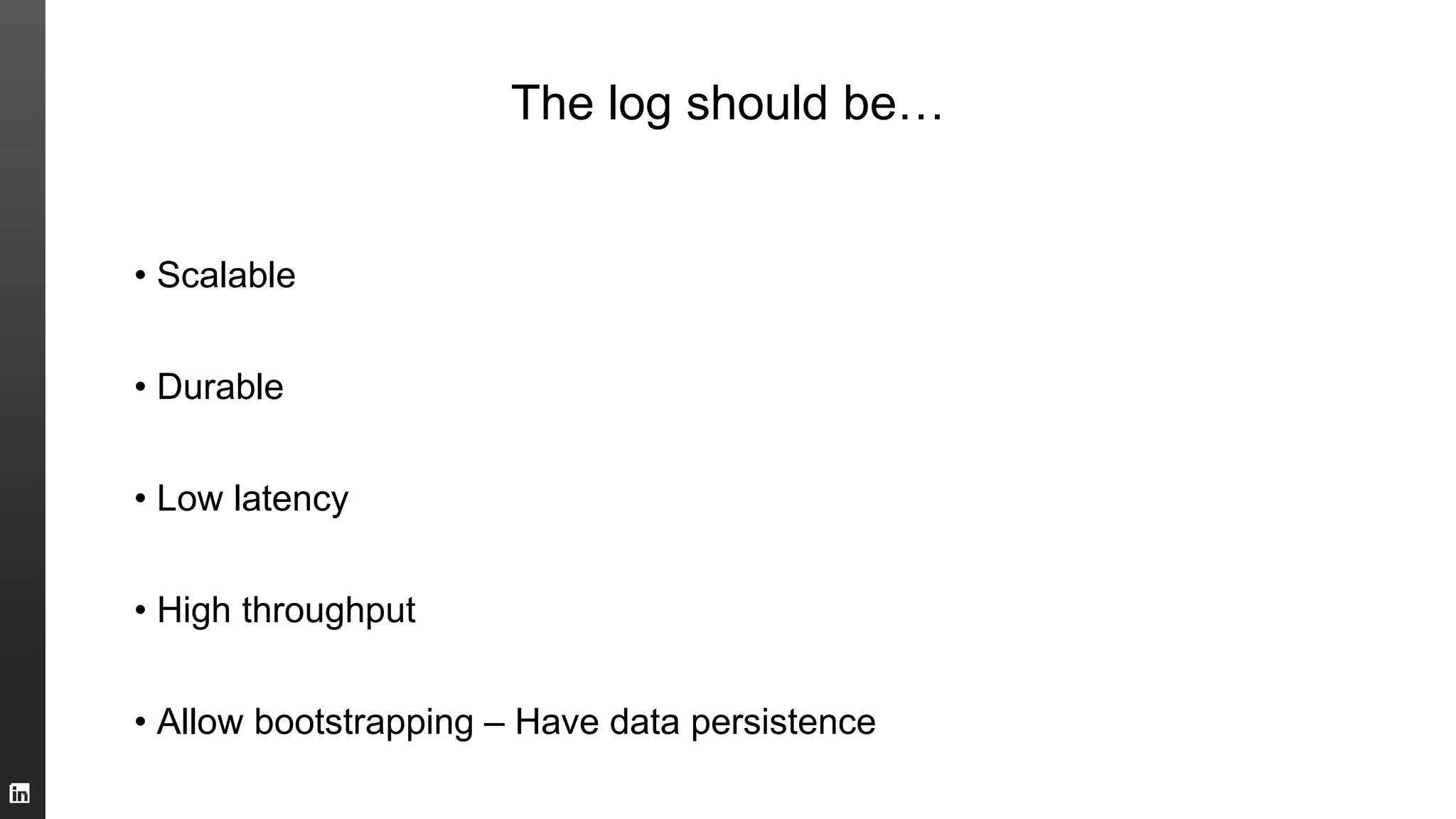 The log should be…

• Scalable

• Durable

• Low latency

• High throughput

• Allow bootstrapping – Have data persistence

in